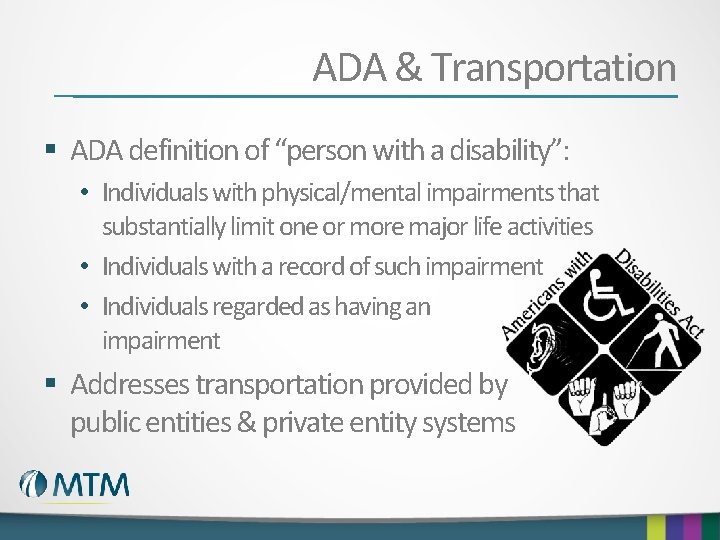 ADA & Transportation

▪ ADA definition of “person with a disability”:

• Individuals with physical/mental impairments that substantially limit one or more major life activities

• Individuals with a record of such impairment

• Individuals regarded as having an impairment

▪ Addresses transportation provided by public entities & private entity systems

Americans with Disabilities Act

MTM